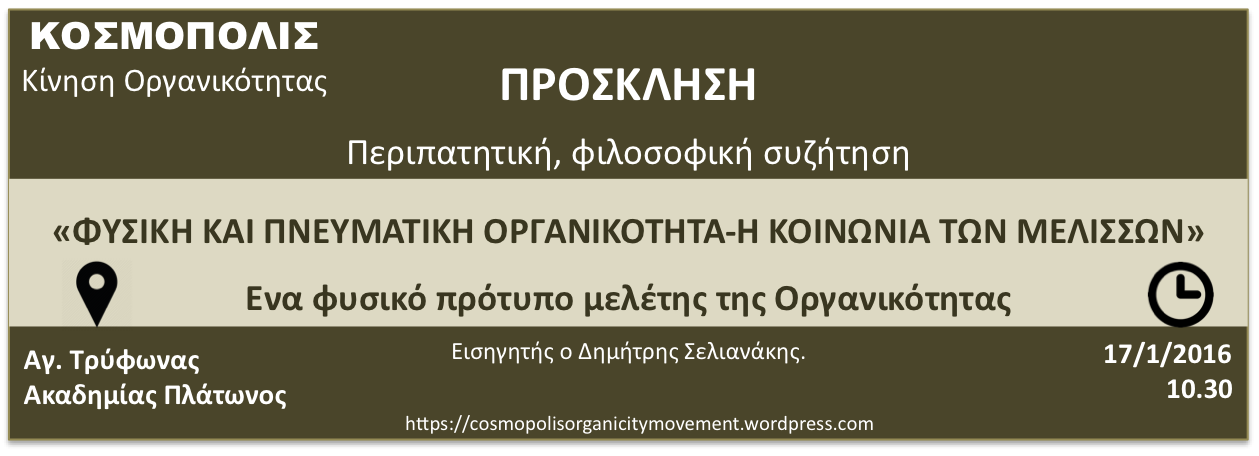 ΚΟΣΜΟΠΟΛΙΣ
Κίνηση Οργανικότητας

ΠΡΟΣΚΛΗΣΗ

Περιπατητική, φιλοσοφική συζήτηση

«ΦΥΣΙΚΗ ΚΑΙ ΠΝΕΥΜΑΤΙΚΗ ΟΡΓΑΝΙΚΟΤΗΤΑ-Η ΚΟΙΝΩΝΙΑ ΤΩΝ ΜΕΛΙΣΣΩΝ»

Ενα φυσικό πρότυπο μελέτης της Οργανικότητας

Αγ. Τρύφωνας
Ακαδημίας Πλάτωνος

Εισηγητής ο Δημήτρης Σελιανάκης.

17/1/2016
10.30

https://cosmopolisorganicitymovement.wordpress.com